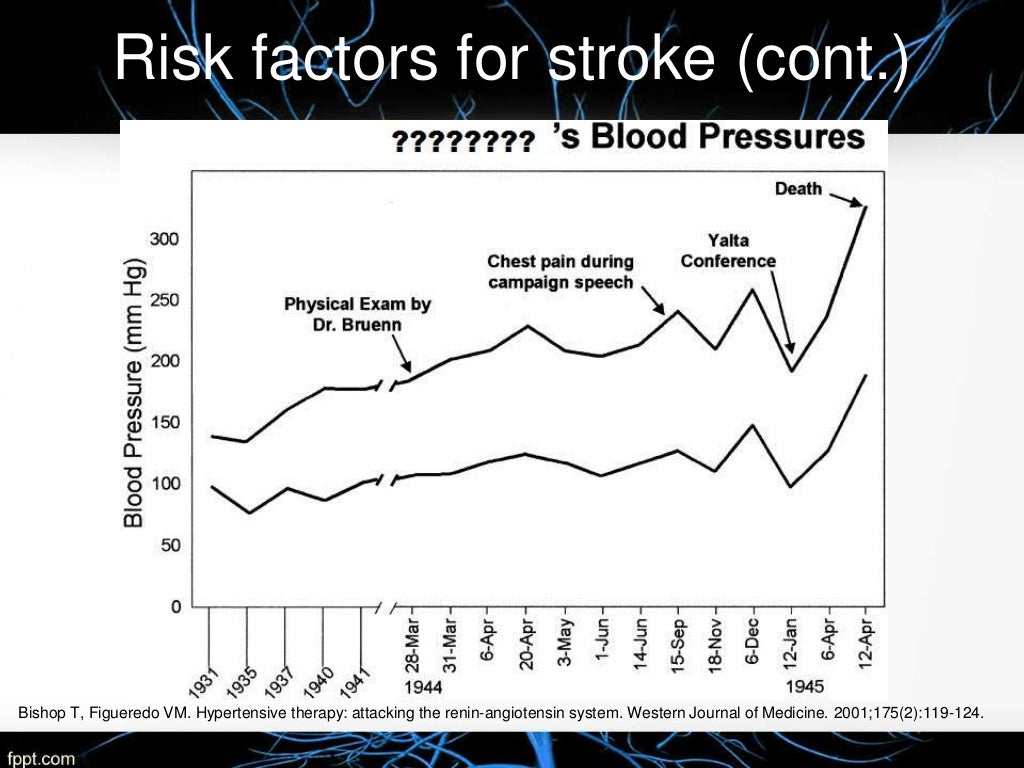 Risk factors for stroke (cont.)

???????? 's Blood Pressures

Death

Yalta Conference

Chest pain during campaign speech

Physical Exam by Dr. Bruenn

Blood Pressure (mm Hg)

300
250
200
150
100
50
0

1931
1935
1937
1940
1941
28-Mar
31-Mar
6-Apr
20-Apr
3-May
1-Jun
14-Jun
15-Sep
18-Nov
6-Dec
12-Jan
6-Apr
12-Apr

1944

1945

Bishop T, Figueredo VM. Hypertensive therapy: attacking the renin-angiotensin system. Western Journal of Medicine. 2001;175(2):119-124.

fppt.com